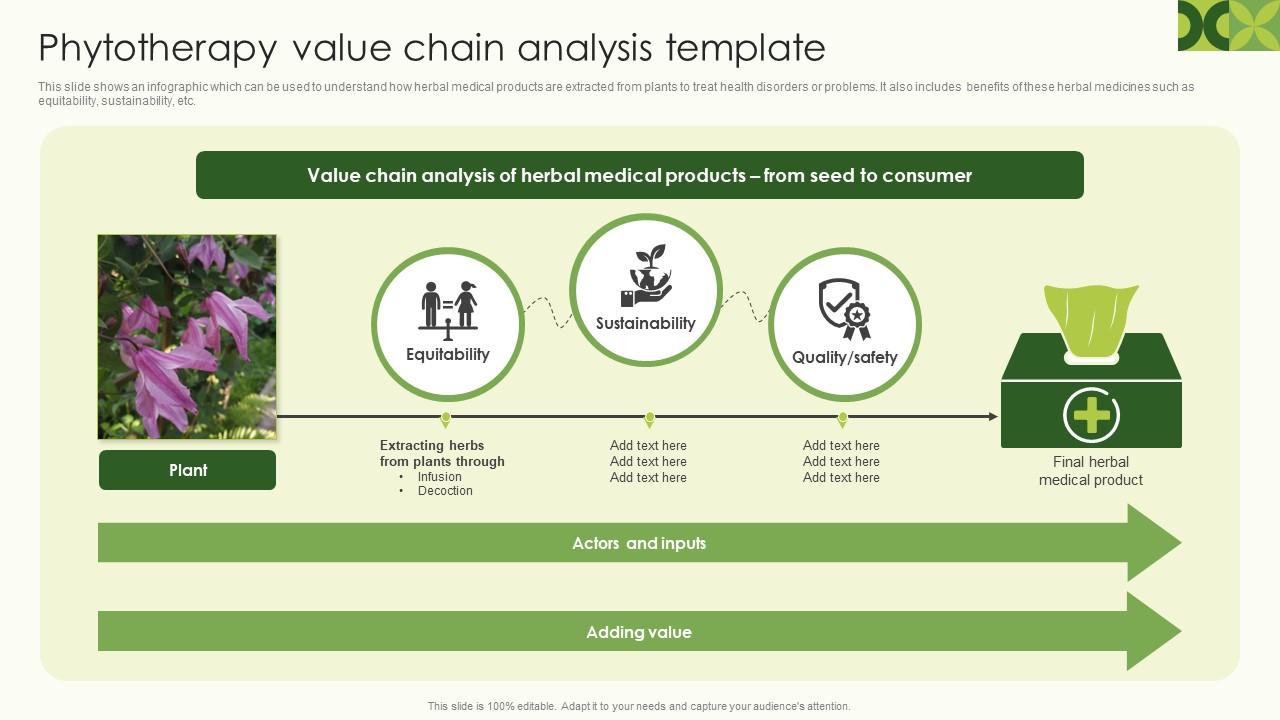 Phytotherapy value chain analysis template

This slide shows an infographic which can be used to understand how herbal medical products are extracted from plants to treat health disorders or problems. It also includes benefits of these herbal medicines such as equitability, sustainability, etc.

Value chain analysis of herbal medical products – from seed to consumer

Equitability

Sustainability

Quality/safety

Plant

Extracting herbs from plants through
• Infusion
• Decoction

Add text here
Add text here
Add text here

Add text here
Add text here
Add text here

Final herbal medical product

Actors and inputs

Adding value

This slide is 100% editable. Adapt it to your needs and capture your audience's attention.